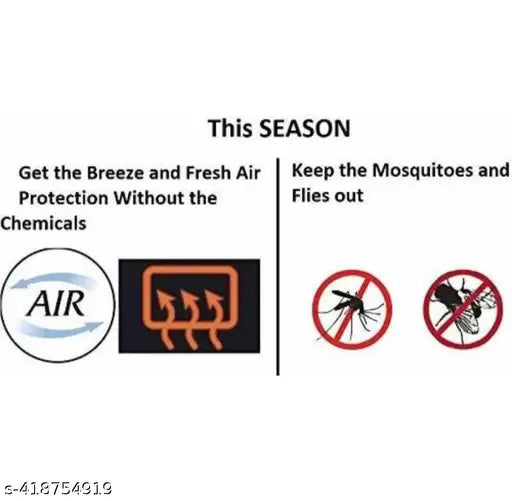 This SEASON

Get the Breeze and Fresh Air Protection Without the Chemicals

AIR

Keep the Mosquitoes and Flies out

s-418754919